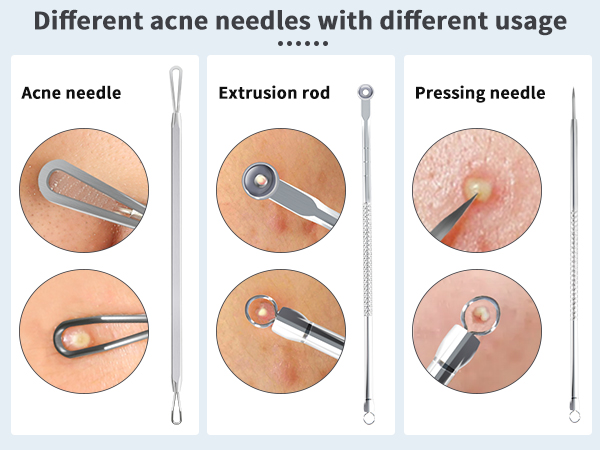 Different acne needles with different usage

Acne needle

Extrusion rod

Pressing needle